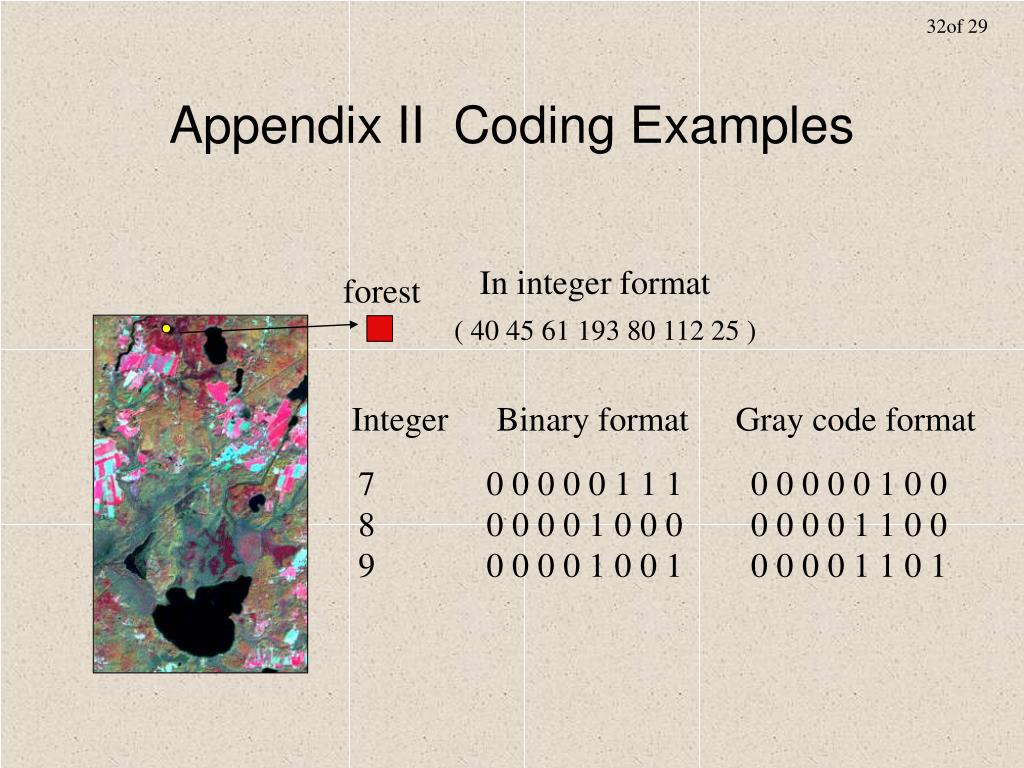 32of 29

Appendix II Coding Examples

forest

In integer format

( 40 45 61 193 80 112 25 )

| Integer | Binary format | Gray code format |
|---|---|---|
| 7 | 0 0 0 0 0 1 1 1 | 0 0 0 0 0 1 0 0 |
| 8 | 0 0 0 0 1 0 0 0 | 0 0 0 0 1 1 0 0 |
| 9 | 0 0 0 0 1 0 0 1 | 0 0 0 0 1 1 0 1 |